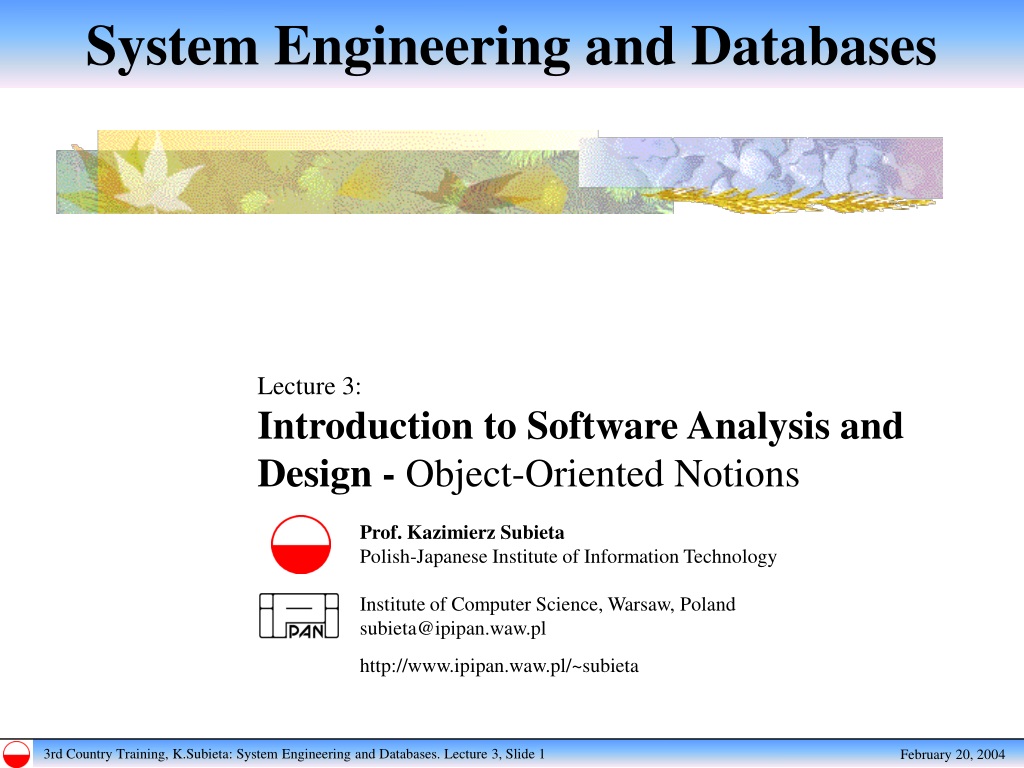 System Engineering and Databases

Lecture 3:

Introduction to Software Analysis and Design - Object-Oriented Notions

Prof. Kazimierz Subieta
Polish-Japanese Institute of Information Technology

PAN

Institute of Computer Science, Warsaw, Poland
subieta@ipipan.waw.pl

http://www.ipipan.waw.pl/~subieta

3rd Country Training, K.Subieta: System Engineering and Databases. Lecture 3, Slide 1

February 20, 2004